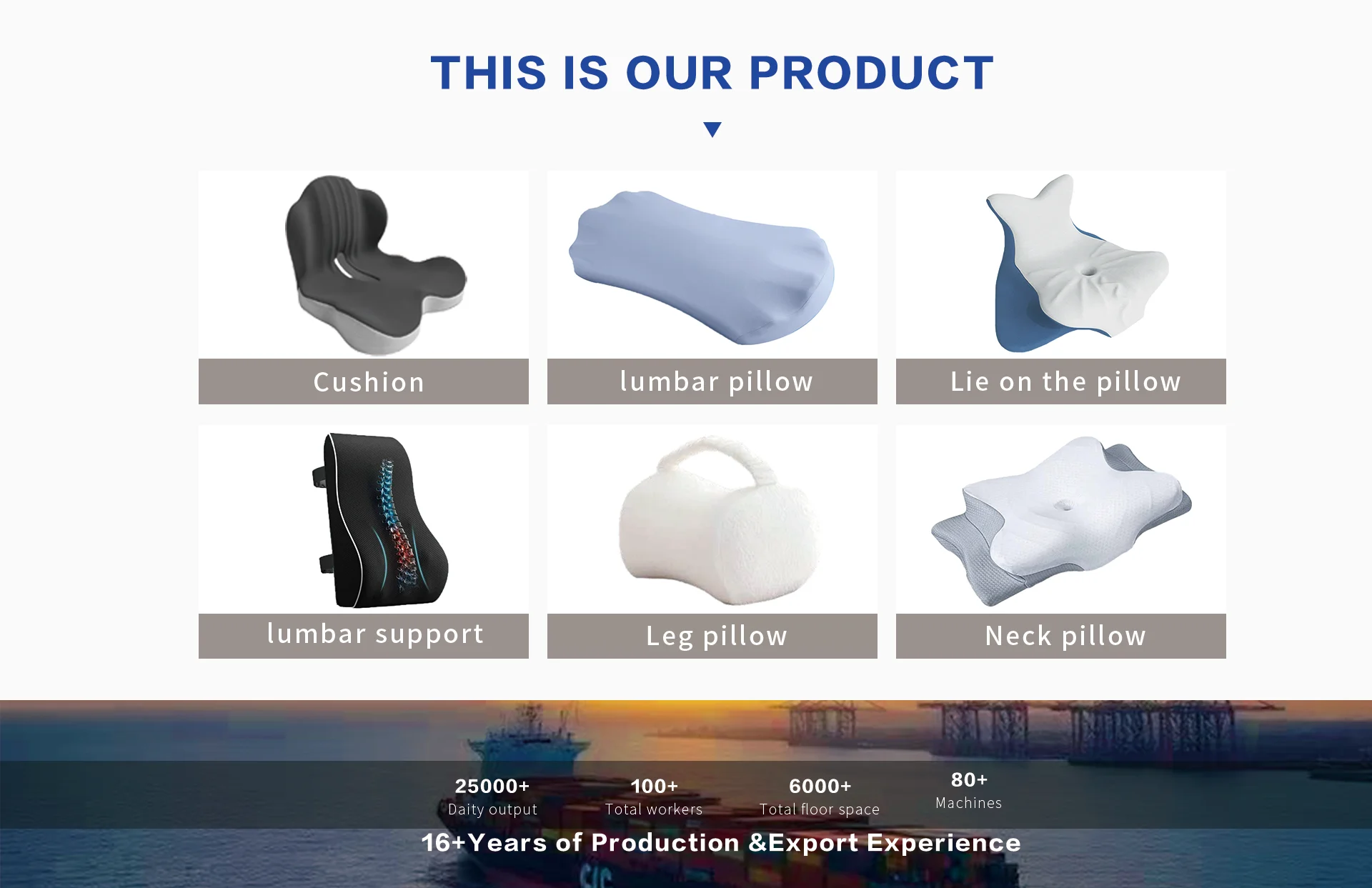 THIS IS OUR PRODUCT

Cushion

lumbar pillow

Lie on the pillow

lumbar support

Leg pillow

Neck pillow

25000+
Daity output

100+
Total workers

6000+
Total floor space

80+
Machines

16+Years of Production &Export Experience